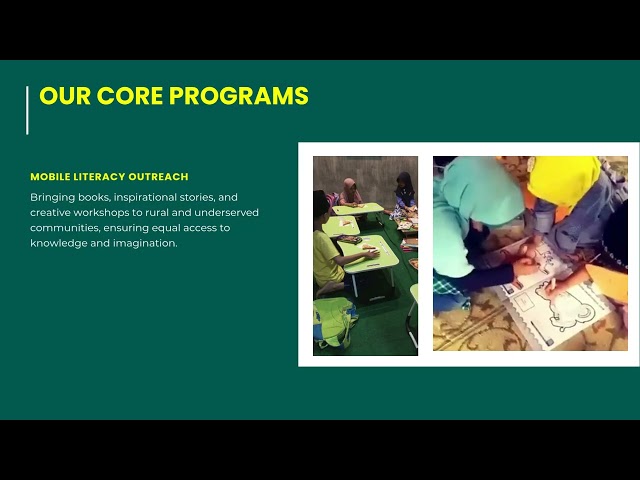 OUR CORE PROGRAMS

MOBILE LITERACY OUTREACH

Bringing books, inspirational stories, and creative workshops to rural and underserved communities, ensuring equal access to knowledge and imagination.